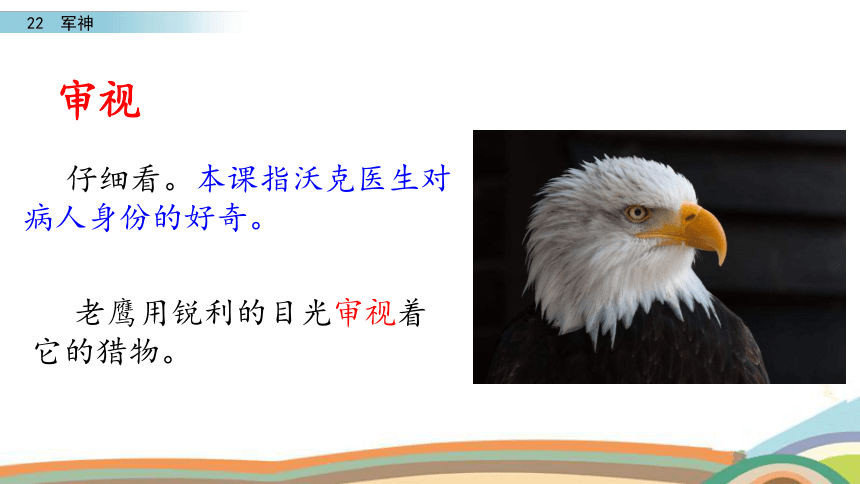 22 军神

审视

仔细看。本课指沃克医生对病人身份的好奇。

老鹰用锐利的目光审视着它的猎物。